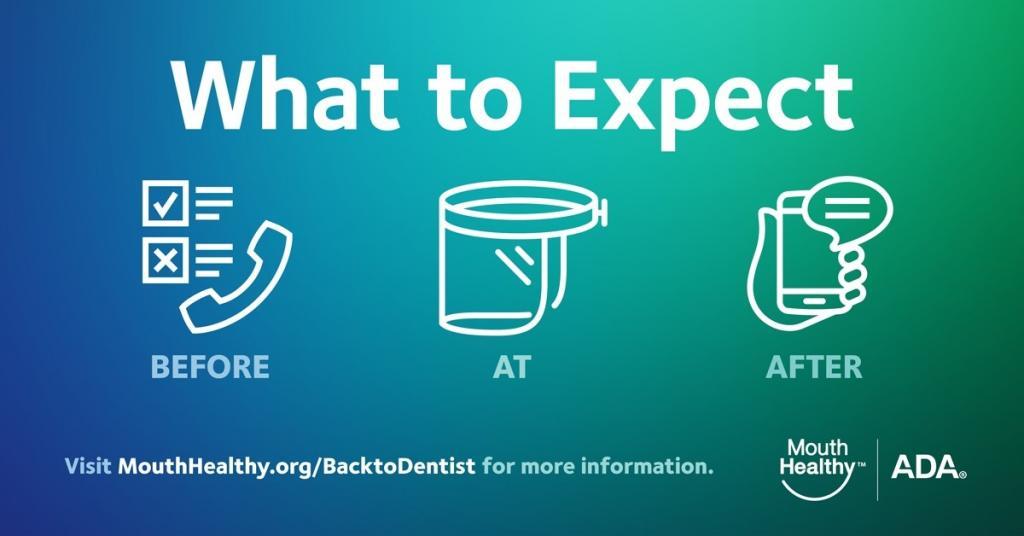 What to Expect

BEFORE

AT

AFTER

Visit MouthHealthy.org/BacktoDentist for more information.

Mouth Healthy™

ADA®